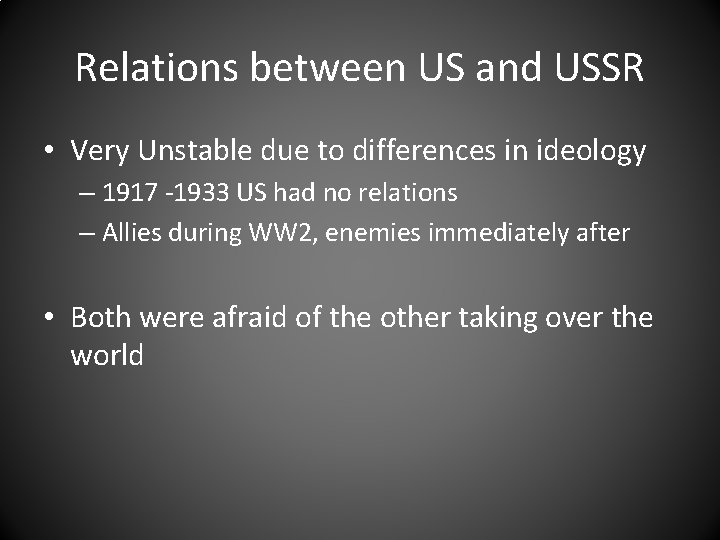 Relations between US and USSR

• Very Unstable due to differences in ideology
– 1917 -1933 US had no relations
– Allies during WW2, enemies immediately after

• Both were afraid of the other taking over the world